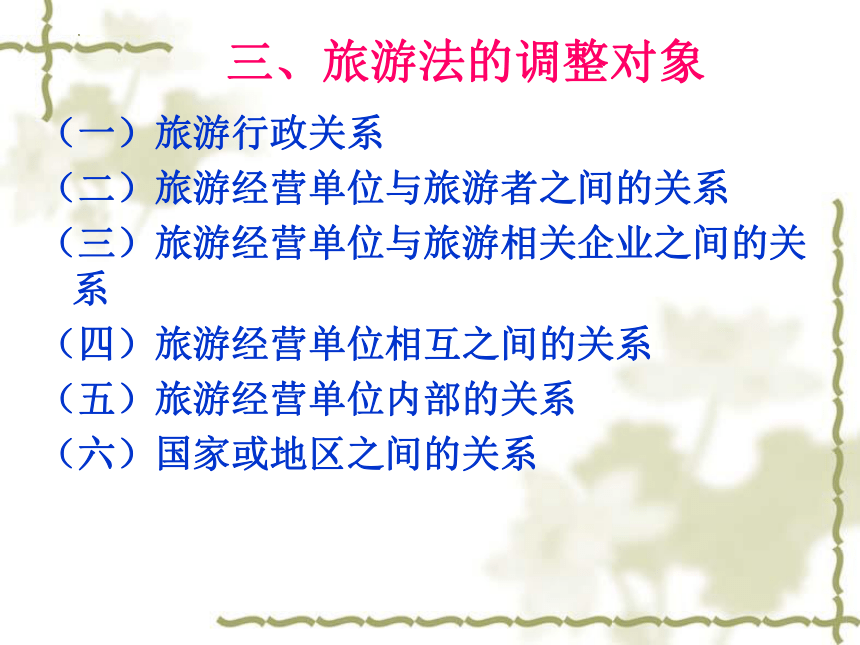 三、旅游法的调整对象

（一）旅游行政关系

（二）旅游经营单位与旅游者之间的关系

（三）旅游经营单位与旅游相关企业之间的关系

（四）旅游经营单位相互之间的关系

（五）旅游经营单位内部的关系

（六）国家或地区之间的关系